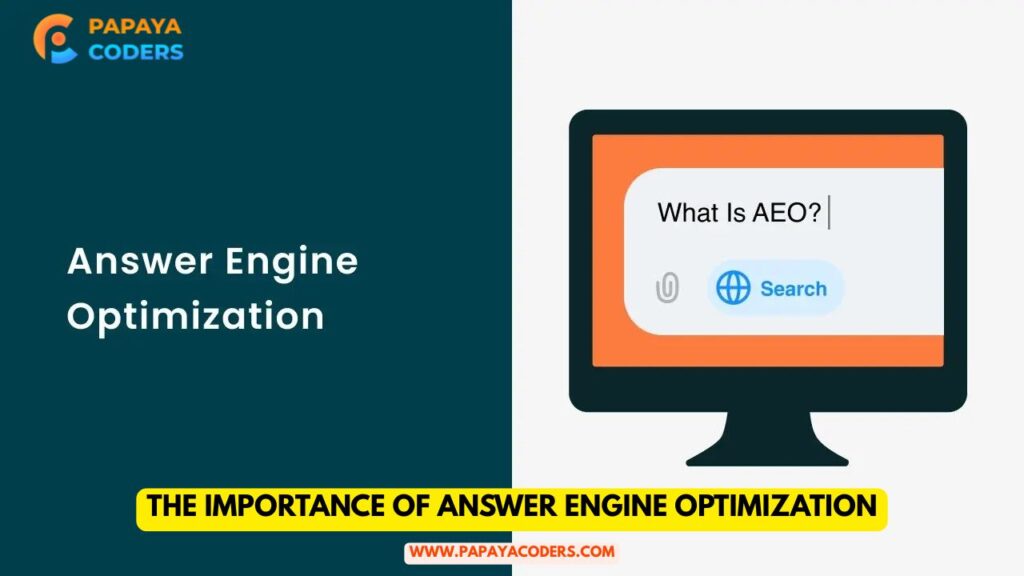 PAPAYA CODERS

Answer Engine Optimization

What Is AEO?

Search

THE IMPORTANCE OF ANSWER ENGINE OPTIMIZATION

WWW.PAPAYACODERS.COM